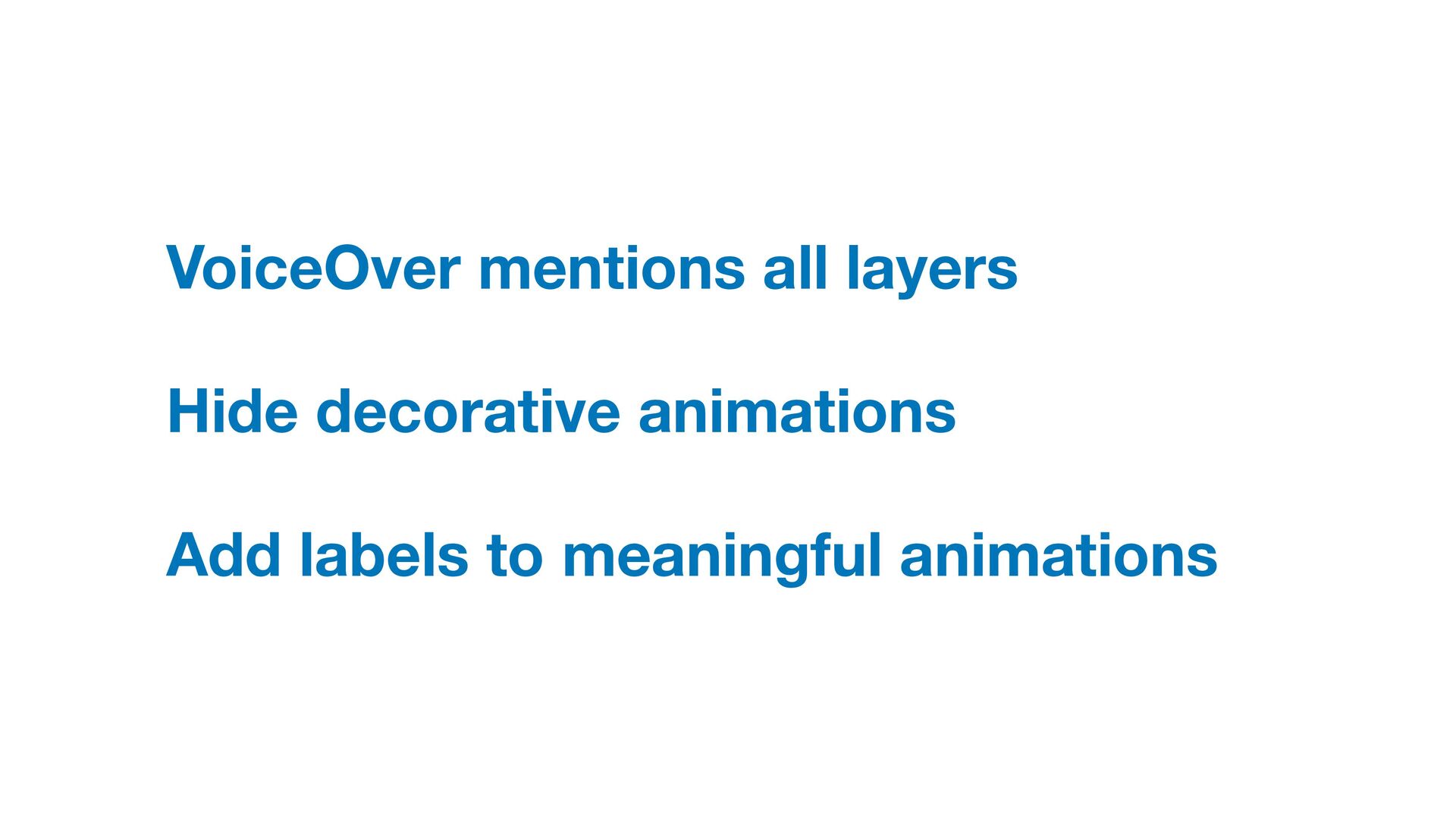 VoiceOver mentions all layers

Hide decorative animations

Add labels to meaningful animations